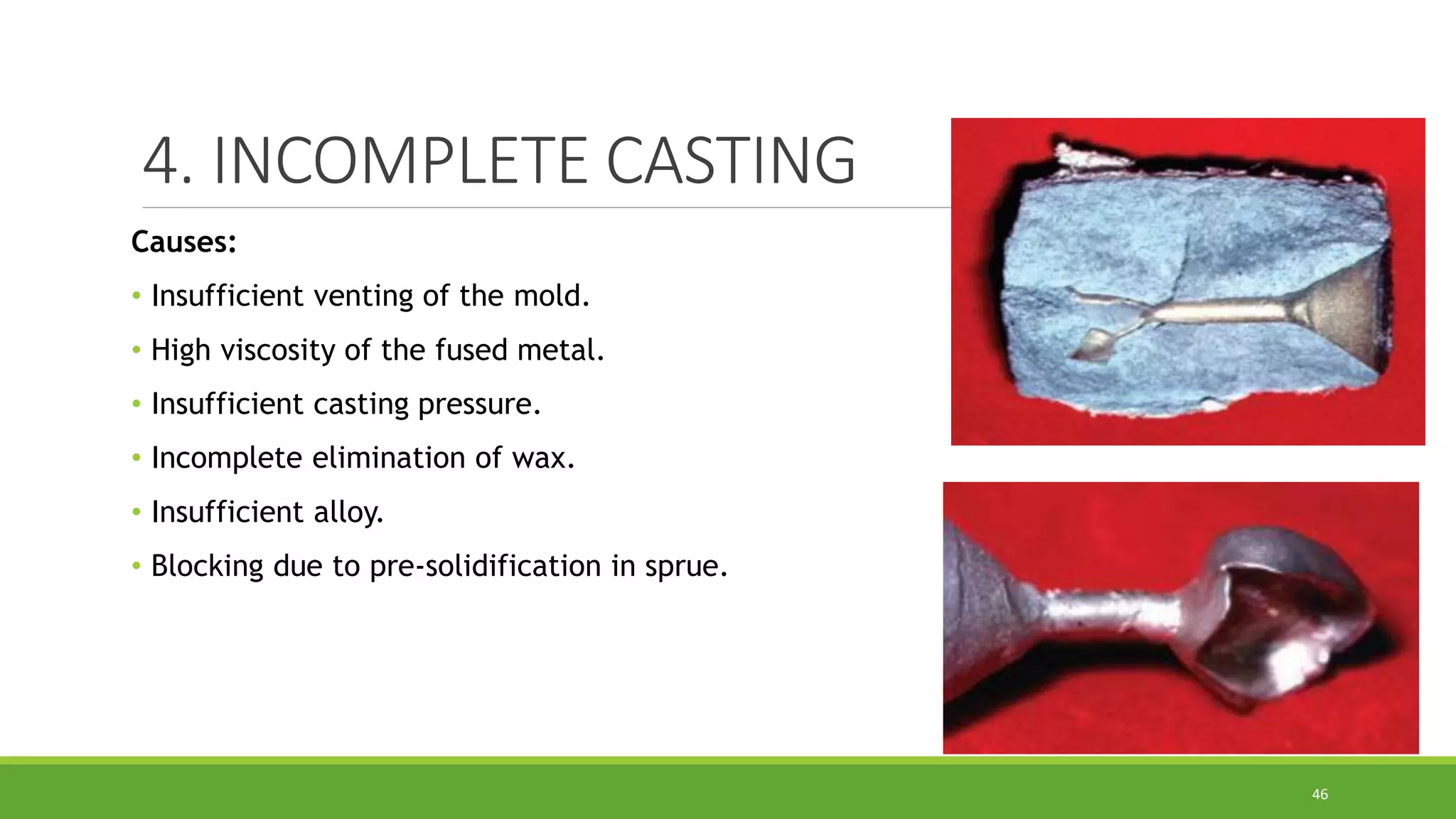 4. INCOMPLETE CASTING

Causes:

• Insufficient venting of the mold.

• High viscosity of the fused metal.

• Insufficient casting pressure.

• Incomplete elimination of wax.

• Insufficient alloy.

• Blocking due to pre-solidification in sprue.

46